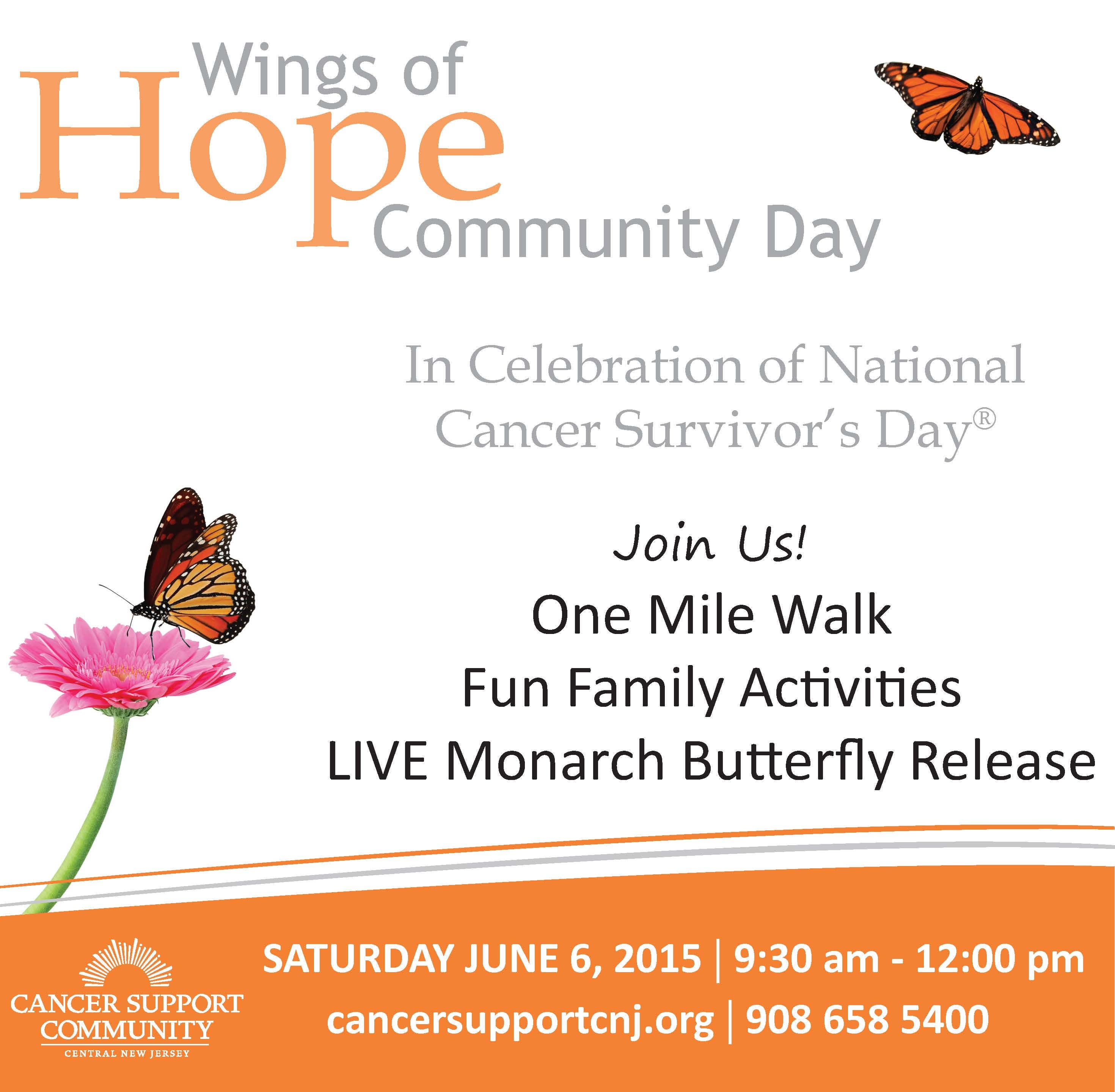 Wings of
Hope
Community Day

In Celebration of National
Cancer Survivor's Day®

Join Us!
One Mile Walk
Fun Family Activities
LIVE Monarch Butterfly Release

CANCER SUPPORT COMMUNITY
CENTRAL NEW JERSEY

SATURDAY JUNE 6, 2015 | 9:30 am - 12:00 pm
cancersupportcnj.org | 908 658 5400